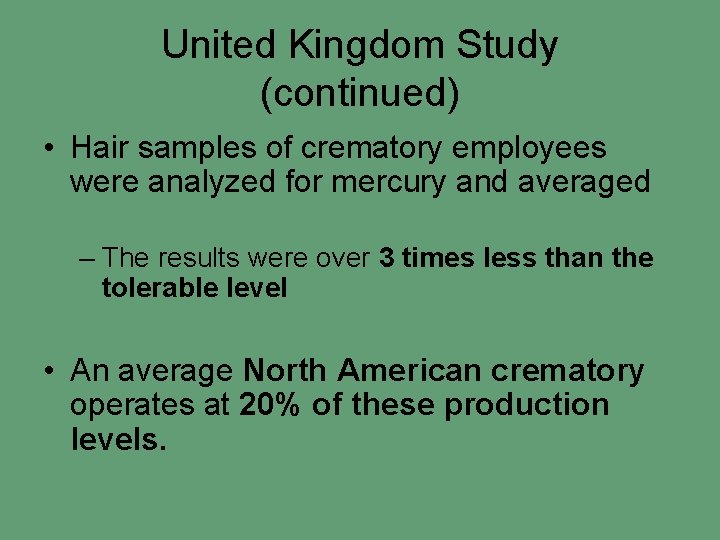 United Kingdom Study (continued)

• Hair samples of crematory employees were analyzed for mercury and averaged

– The results were over 3 times less than the tolerable level

• An average North American crematory operates at 20% of these production levels.